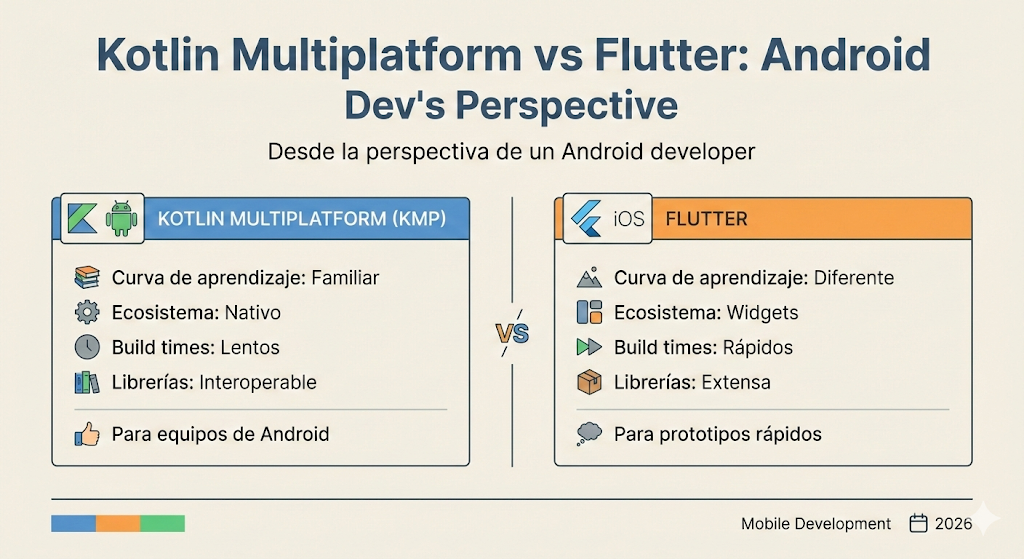 Kotlin Multiplatform vs Flutter: Android Dev's Perspective

Desde la perspectiva de un Android developer

KOTLIN MULTIPLATFORM (KMP)

Curva de aprendizaje: Familiar
Ecosistema: Nativo
Build times: Lentos
Librerías: Interoperable

Para equipos de Android

VS

iOS FLUTTER

Curva de aprendizaje: Diferente
Ecosistema: Widgets
Build times: Rápidos
Librerías: Extensa

Para prototipos rápidos

Mobile Development 2026